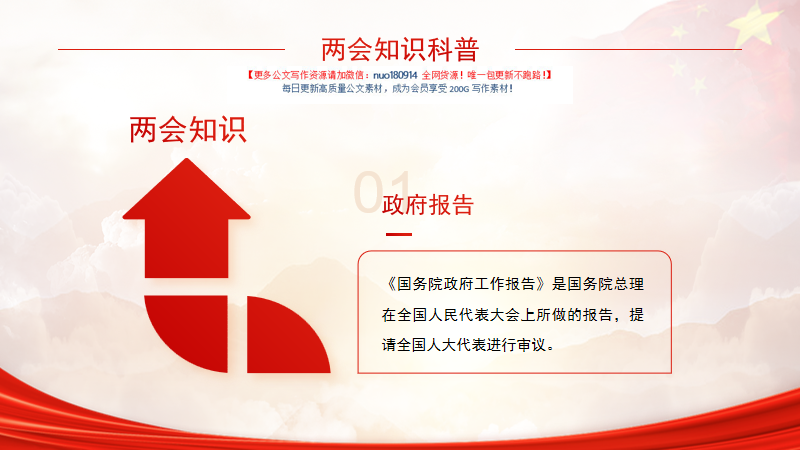 两会知识科普

【更多公文写作资源请加微信：nuo180914 全网货源！唯一包更新不跑路！】
每日更新高质量公文素材，成为会员享受 200G 写作素材！

两会知识

01
政府报告

《国务院政府工作报告》是国务院总理在全国人民代表大会上所做的报告，提请全国人大代表进行审议。